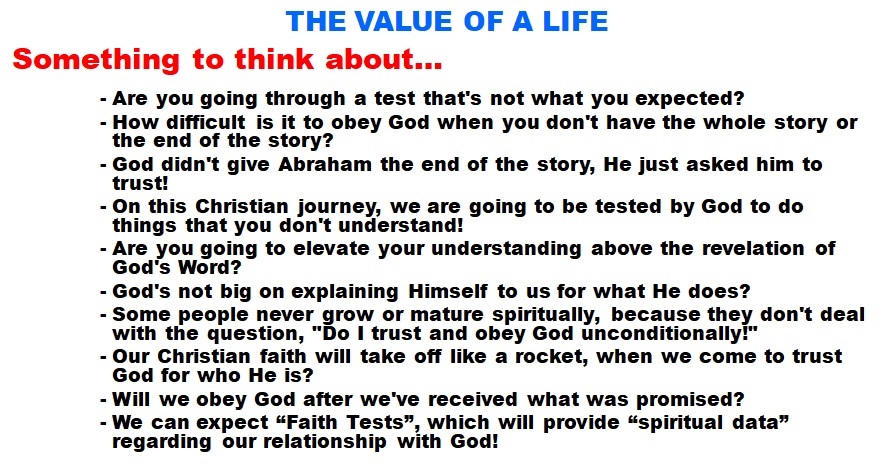 THE VALUE OF A LIFE

Something to think about...

- Are you going through a test that's not what you expected?
- How difficult is it to obey God when you don't have the whole story or the end of the story?
- God didn't give Abraham the end of the story, He just asked him to trust!
- On this Christian journey, we are going to be tested by God to do things that you don't understand!
- Are you going to elevate your understanding above the revelation of God's Word?
- God's not big on explaining Himself to us for what He does?
- Some people never grow or mature spiritually, because they don't deal with the question, "Do I trust and obey God unconditionally!"
- Our Christian faith will take off like a rocket, when we come to trust God for who He is?
- Will we obey God after we've received what was promised?
- We can expect “Faith Tests”, which will provide “spiritual data” regarding our relationship with God!